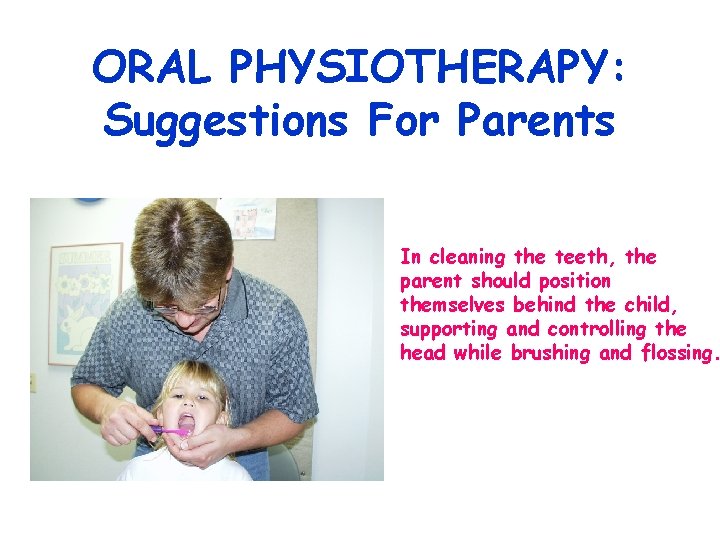 ORAL PHYSIOTHERAPY:
Suggestions For Parents

In cleaning the teeth, the parent should position themselves behind the child, supporting and controlling the head while brushing and flossing.